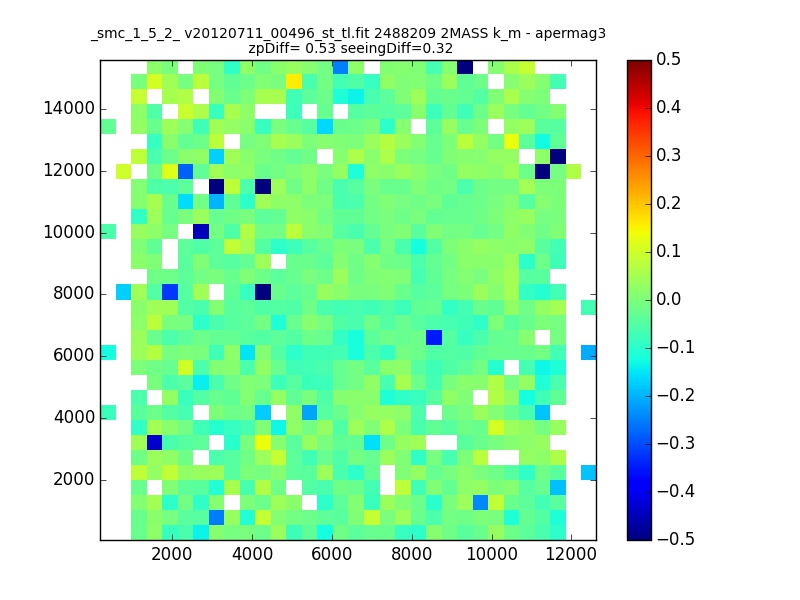 _smc_1_5_2_ v20120711_00496_st_tl.fit 2488209 2MASS k_m - apermag3
zpDiff= 0.53 seeingDiff=0.32

14000
12000
10000
8000
6000
4000
2000

2000 4000 6000 8000 10000 12000

0.5
0.4
0.3
0.2
0.1
0.0
−0.1
−0.2
−0.3
−0.4
−0.5